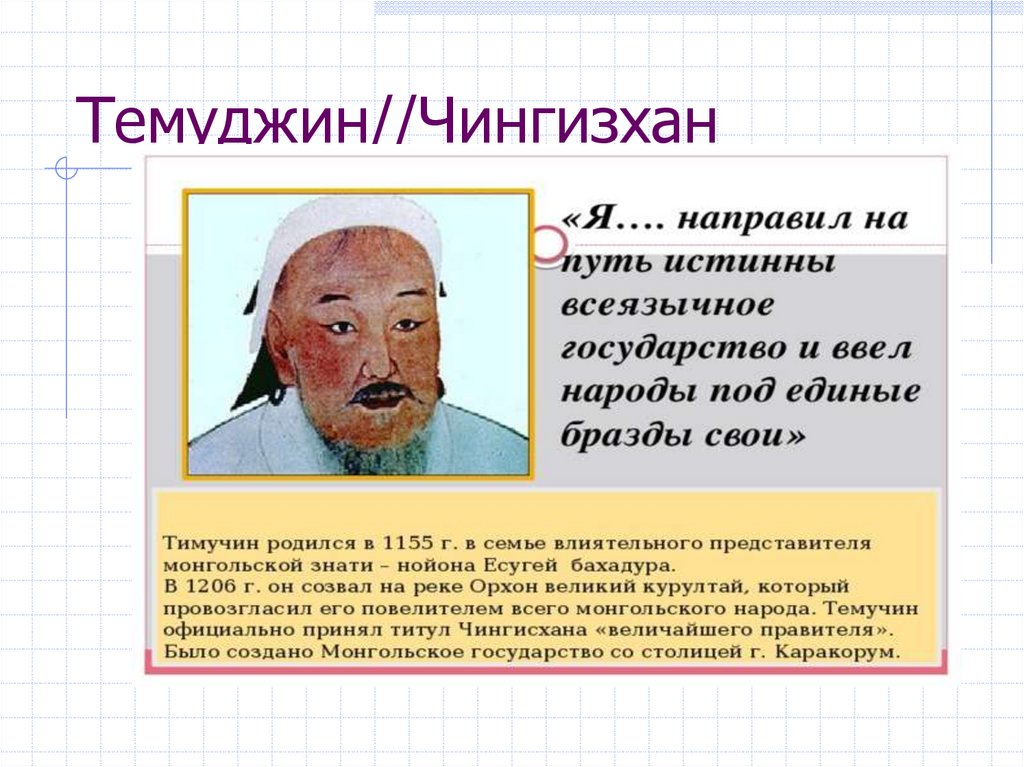 Темуджин//Чингизхан

«Я…. направил на путь истинны всеязычное государство и ввел народы под единые бразды свои»

Тимучин родился в 1155 г. в семье влиятельного представителя монгольской знати – нойона Есугей бахадура.
В 1206 г. он созвал на реке Орхон великий курултай, который провозгласил его повелителем всего монгольского народа. Темучин официально принял титул Чингисхана «величайшего правителя».
Было создано Монгольское государство со столицей г. Каракорум.